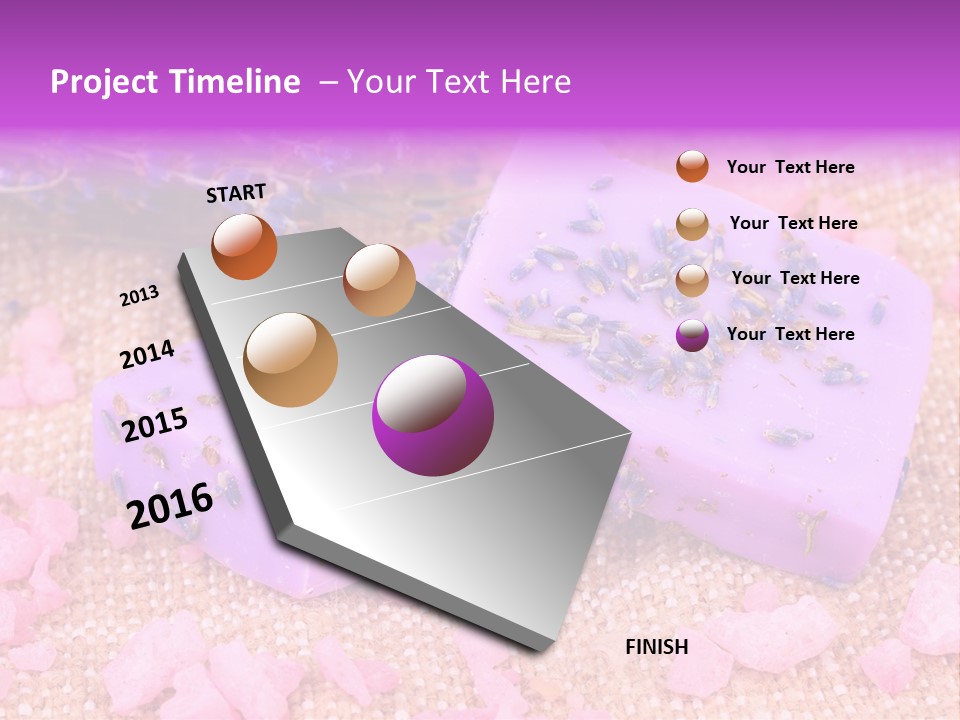 Project Timeline – Your Text Here

START

2013

2014

2015

2016

FINISH

Your Text Here

Your Text Here

Your Text Here

Your Text Here